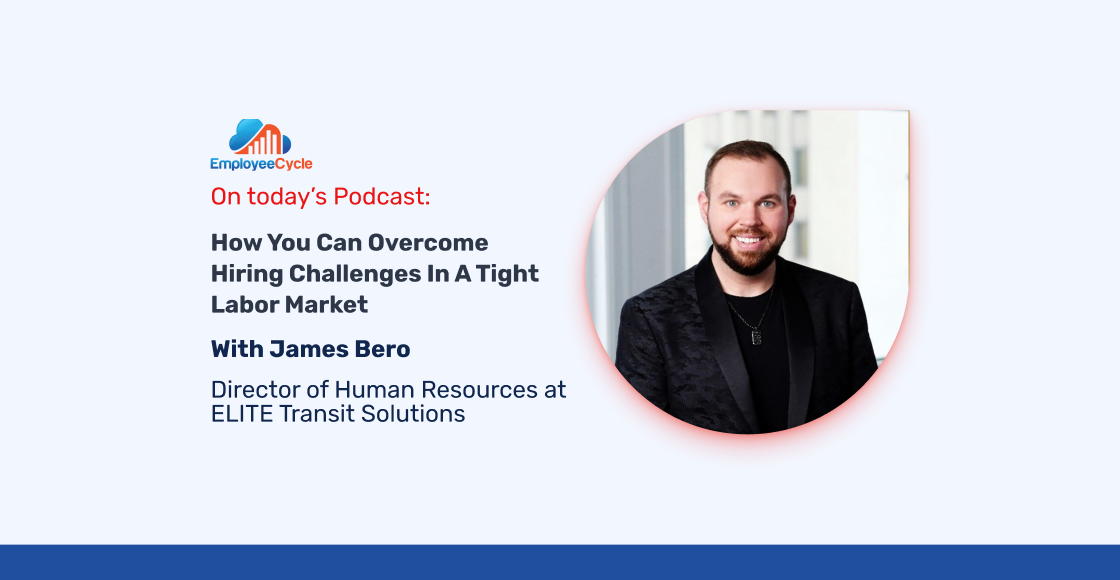 EmployeeCycle

On today's Podcast:

How You Can Overcome Hiring Challenges In A Tight Labor Market

With James Bero

Director of Human Resources at ELITE Transit Solutions